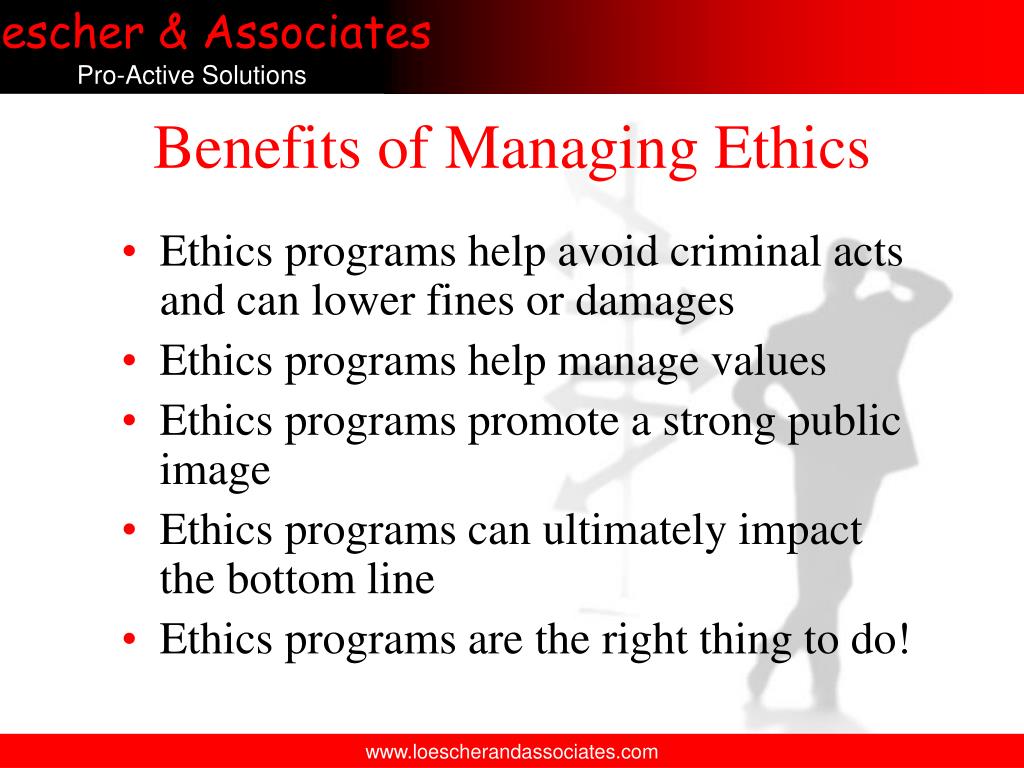 escher & Associates
Pro-Active Solutions

Benefits of Managing Ethics

• Ethics programs help avoid criminal acts and can lower fines or damages
• Ethics programs help manage values
• Ethics programs promote a strong public image
• Ethics programs can ultimately impact the bottom line
• Ethics programs are the right thing to do!

www.loescherandassociates.com